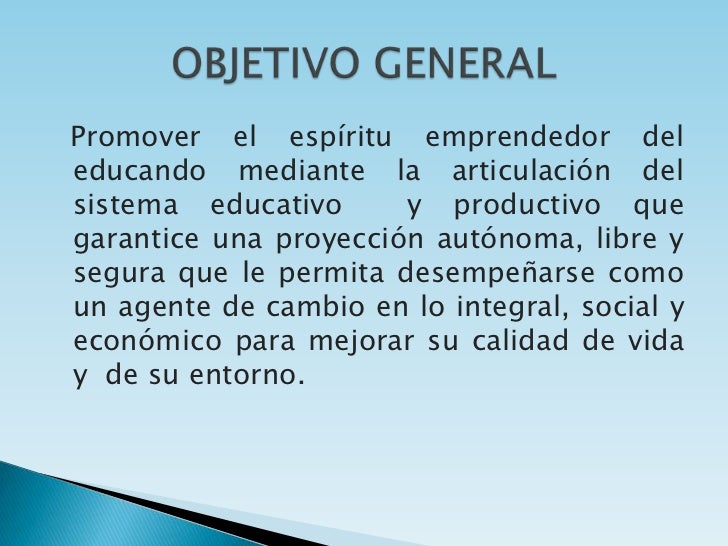 OBJETIVO GENERAL

Promover el espíritu emprendedor del educando mediante la articulación del sistema educativo y productivo que garantice una proyección autónoma, libre y segura que le permita desempeñarse como un agente de cambio en lo integral, social y económico para mejorar su calidad de vida y de su entorno.